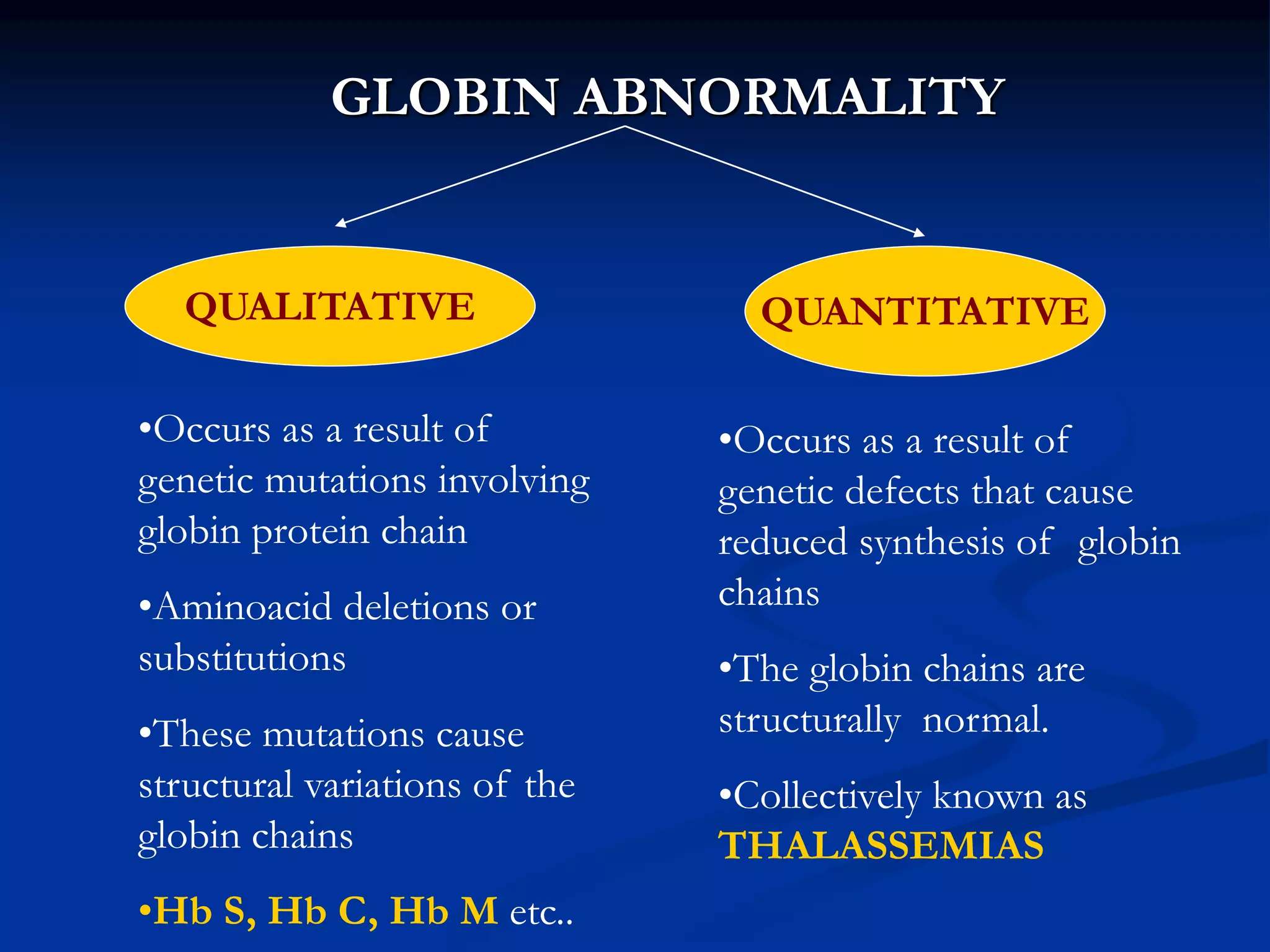 GLOBIN ABNORMALITY

QUALITATIVE

•Occurs as a result of genetic mutations involving globin protein chain

•Aminoacid deletions or substitutions

•These mutations cause structural variations of the globin chains

•Hb S, Hb C, Hb M etc..

QUANTITATIVE

•Occurs as a result of genetic defects that cause reduced synthesis of globin chains

•The globin chains are structurally normal.

•Collectively known as THALASSEMIAS